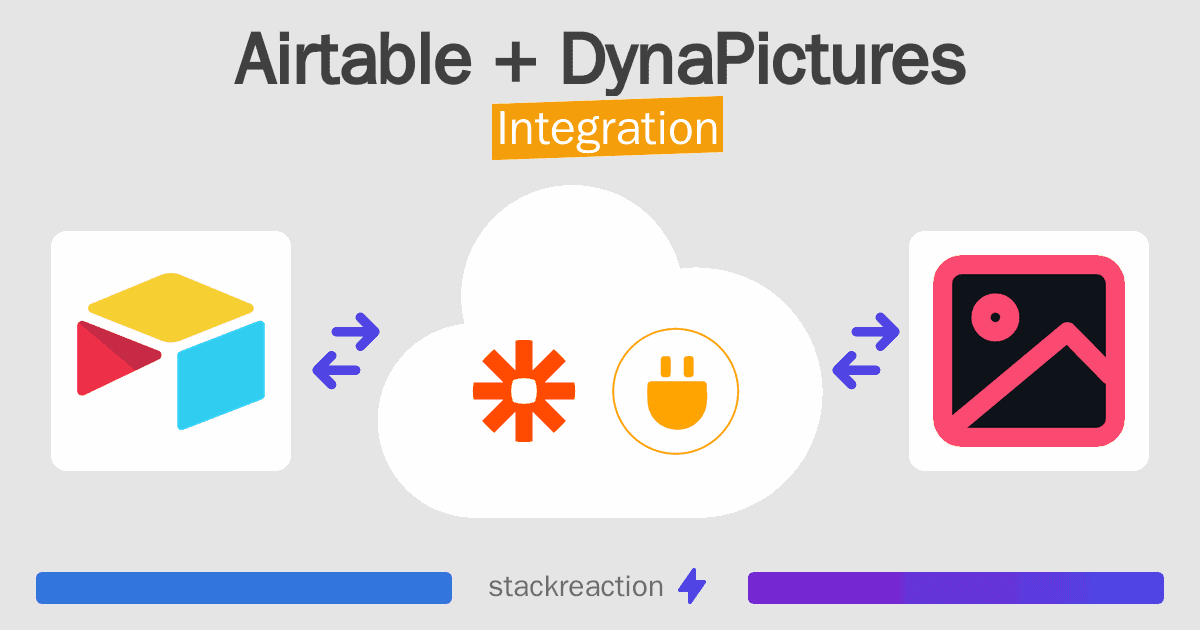 Airtable + DynaPictures
Integration

stackreaction